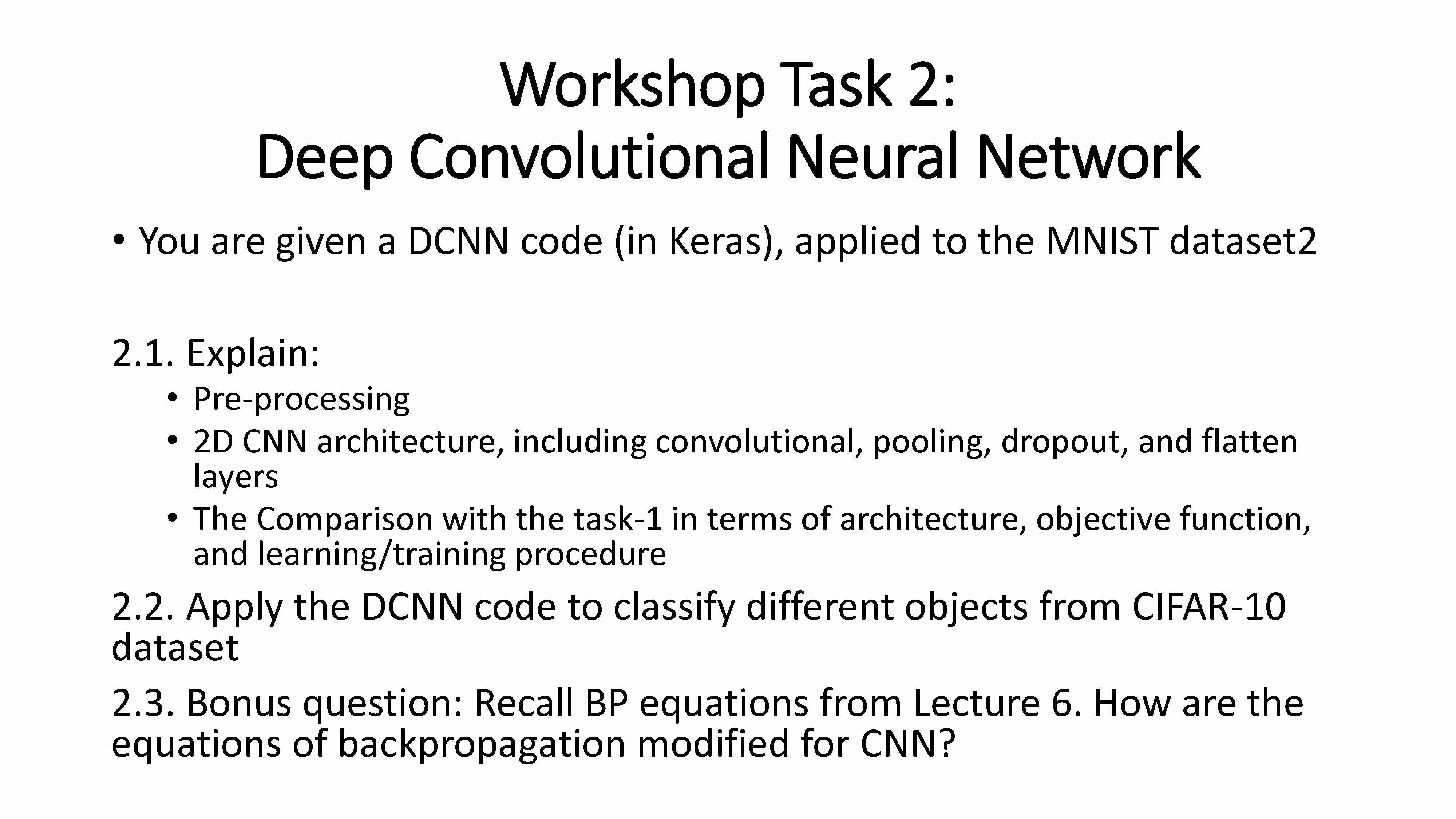 Workshop Task 2:
Deep Convolutional Neural Network

• You are given a DCNN code (in Keras), applied to the MNIST dataset2

2.1. Explain:
• Pre-processing
• 2D CNN architecture, including convolutional, pooling, dropout, and flatten layers
• The Comparison with the task-1 in terms of architecture, objective function, and learning/training procedure

2.2. Apply the DCNN code to classify different objects from CIFAR-10 dataset

2.3. Bonus question: Recall BP equations from Lecture 6. How are the equations of backpropagation modified for CNN?